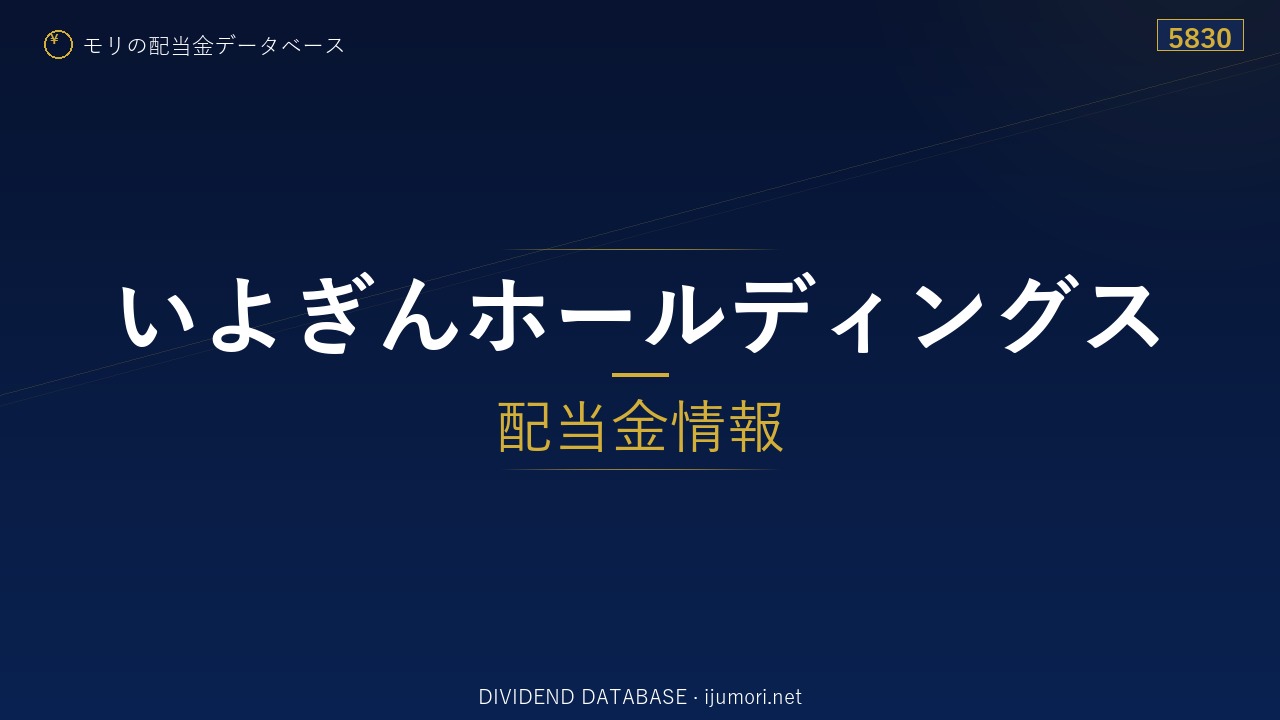 ¥ モリの配当金データベース

5830

いよぎんホールディングス

配当金情報

DIVIDEND DATABASE · ijumori.net